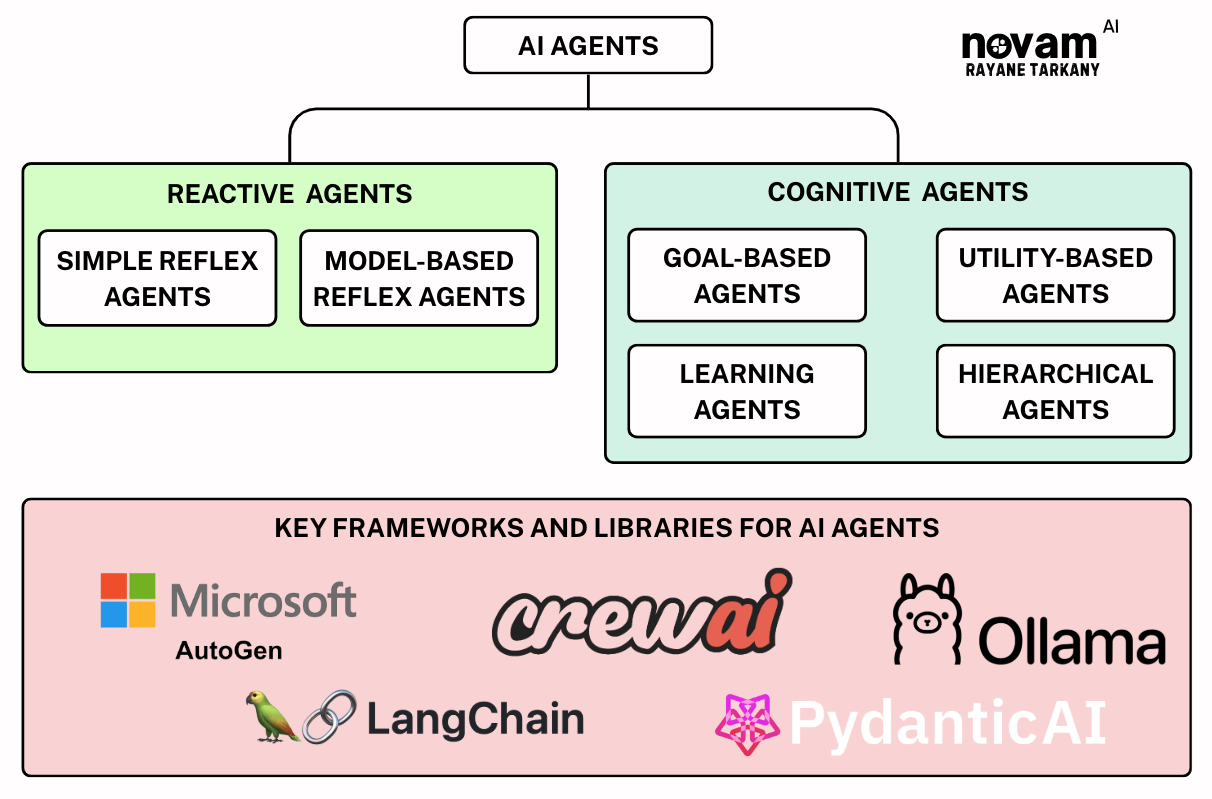 AI AGENTS

novam AI
RAYANE TARKANY

REACTIVE AGENTS

SIMPLE REFLEX AGENTS

MODEL-BASED REFLEX AGENTS

COGNITIVE AGENTS

GOAL-BASED AGENTS

UTILITY-BASED AGENTS

LEARNING AGENTS

HIERARCHICAL AGENTS

KEY FRAMEWORKS AND LIBRARIES FOR AI AGENTS

Microsoft
AutoGen

crewai

Ollama

LangChain

PydanticAI